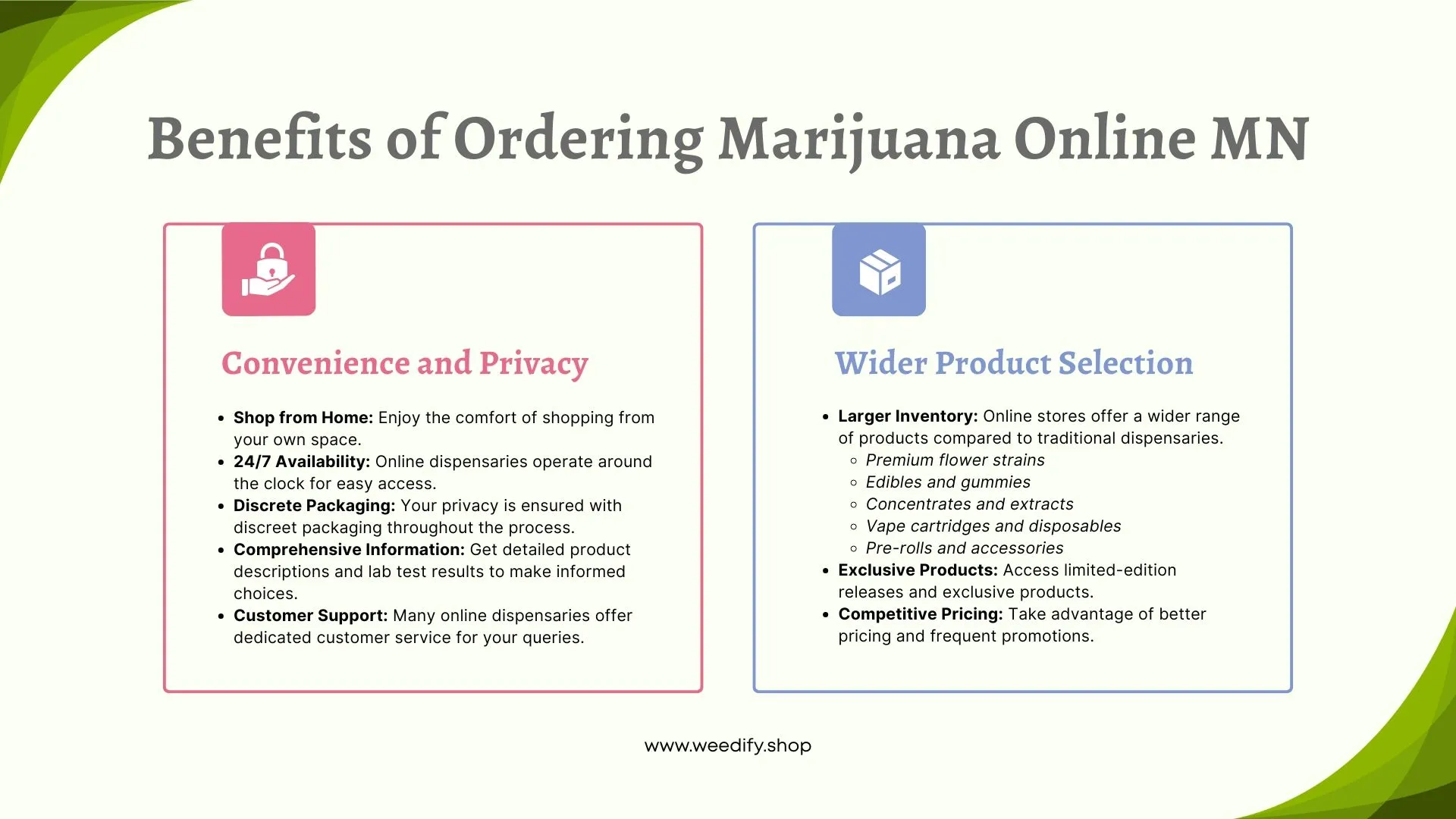 Benefits of Ordering Marijuana Online MN

Convenience and Privacy

- Shop from Home: Enjoy the comfort of shopping from your own space.
- 24/7 Availability: Online dispensaries operate around the clock for easy access.
- Discrete Packaging: Your privacy is ensured with discreet packaging throughout the process.
- Comprehensive Information: Get detailed product descriptions and lab test results to make informed choices.
- Customer Support: Many online dispensaries offer dedicated customer service for your queries.

Wider Product Selection

- Larger Inventory: Online stores offer a wider range of products compared to traditional dispensaries.
  - Premium flower strains
  - Edibles and gummies
  - Concentrates and extracts
  - Vape cartridges and disposables
  - Pre-rolls and accessories
- Exclusive Products: Access limited-edition releases and exclusive products.
- Competitive Pricing: Take advantage of better pricing and frequent promotions.

www.weedify.shop